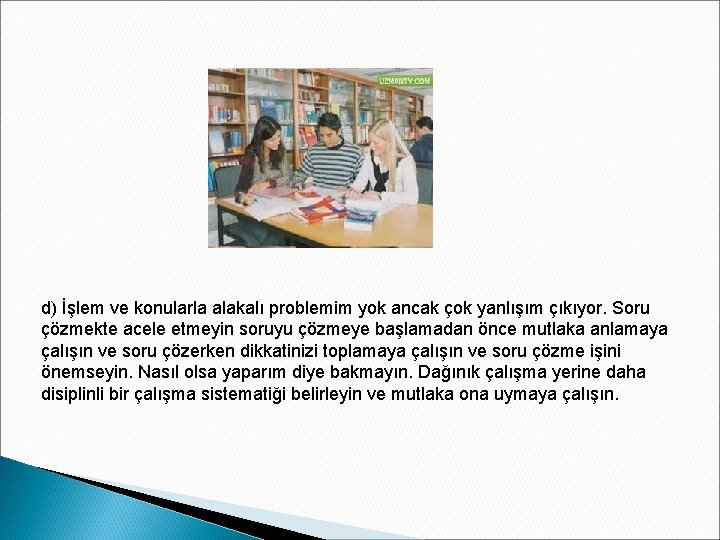 UZMANTV.COM

d) İşlem ve konularla alakalı problemim yok ancak çok yanlışım çıkıyor. Soru çözmekte acele etmeyin soruyu çözmeye başlamadan önce mutlaka anlamaya çalışın ve soru çözerken dikkatinizi toplamaya çalışın ve soru çözme işini önemseyin. Nasıl olsa yaparım diye bakmayın. Dağınık çalışma yerine daha disiplinli bir çalışma sistematiği belirleyin ve mutlaka ona uymaya çalışın.